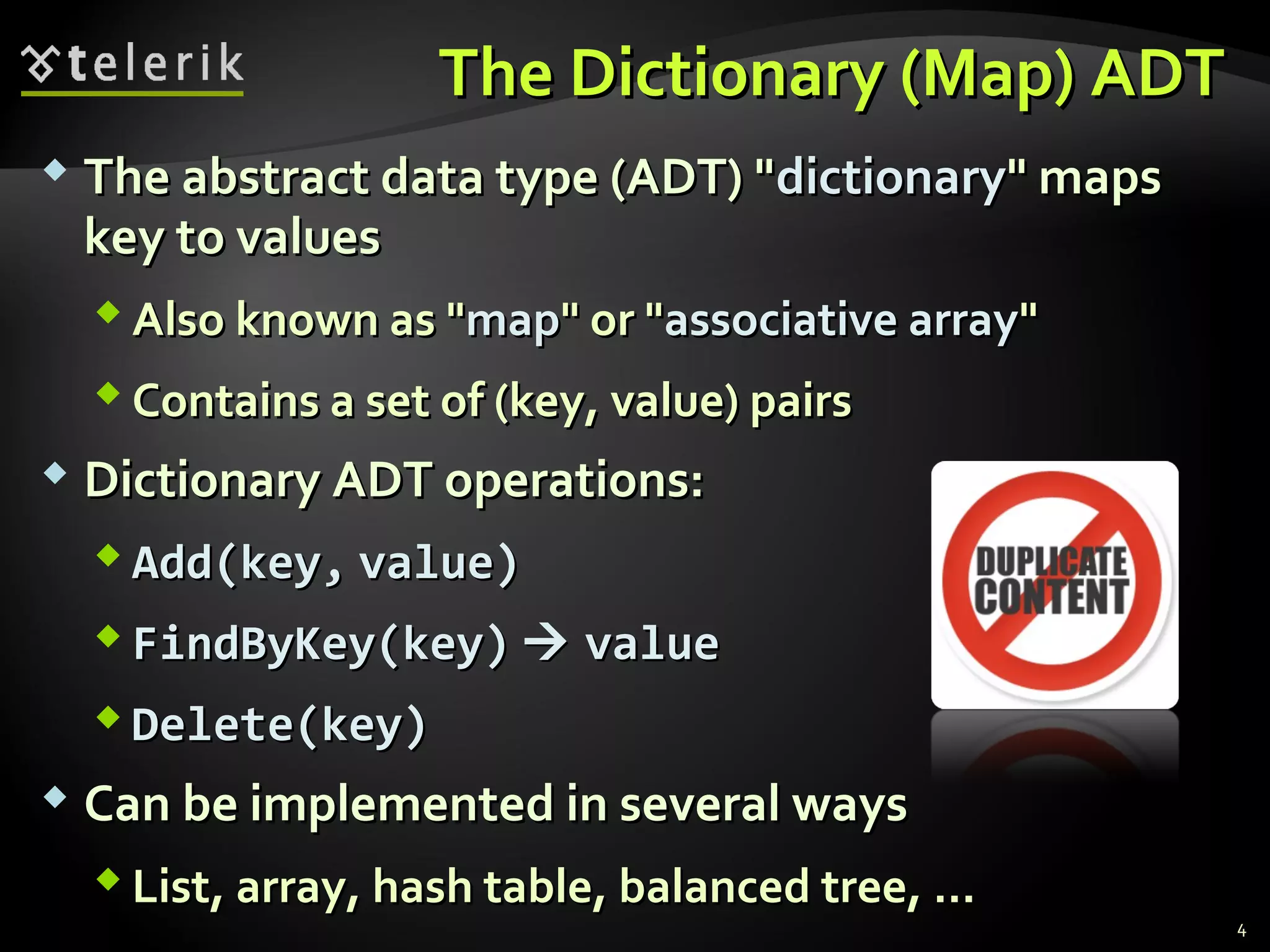 telerik

The Dictionary (Map) ADT

The abstract data type (ADT) "dictionary" maps key to values

Also known as "map" or "associative array"

Contains a set of (key, value) pairs

Dictionary ADT operations:

Add(key, value)

FindByKey(key) → value

Delete(key)

DUPLICATE CONTENT

Can be implemented in several ways

List, array, hash table, balanced tree, ...

4